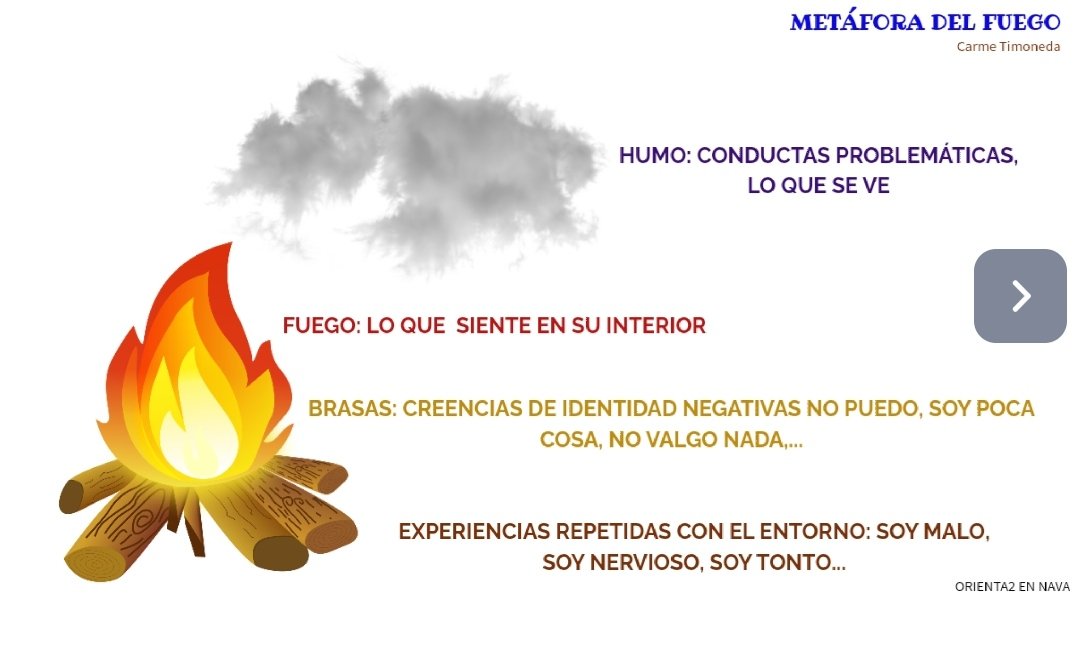 METÁFORA DEL FUEGO
Carme Timoneda

HUMO: CONDUCTAS PROBLEMÁTICAS, LO QUE SE VE

FUEGO: LO QUE SIENTE EN SU INTERIOR

BRASAS: CREENCIAS DE IDENTIDAD NEGATIVAS NO PUEDO, SOY POCA COSA, NO VALGO NADA,...

EXPERIENCIAS REPETIDAS CON EL ENTORNO: SOY MALO, SOY NERVIOSO, SOY TONTO...

ORIENTA2 EN NAVA